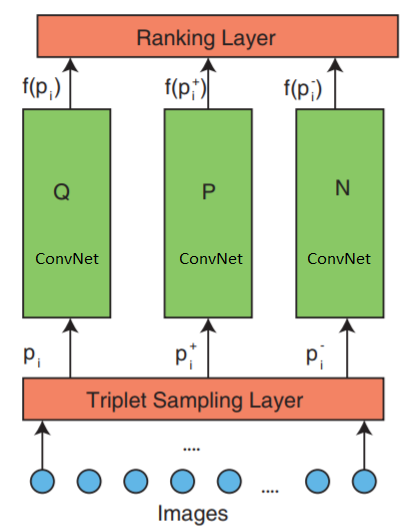 Ranking Layer

$f(p_i)$ $f(p_i^+)$ $f(p_i^-)$

Q
ConvNet

P
ConvNet

N
ConvNet

$p_i$ $p_i^+$ $p_i^-$

Triplet Sampling Layer

....

....

Images